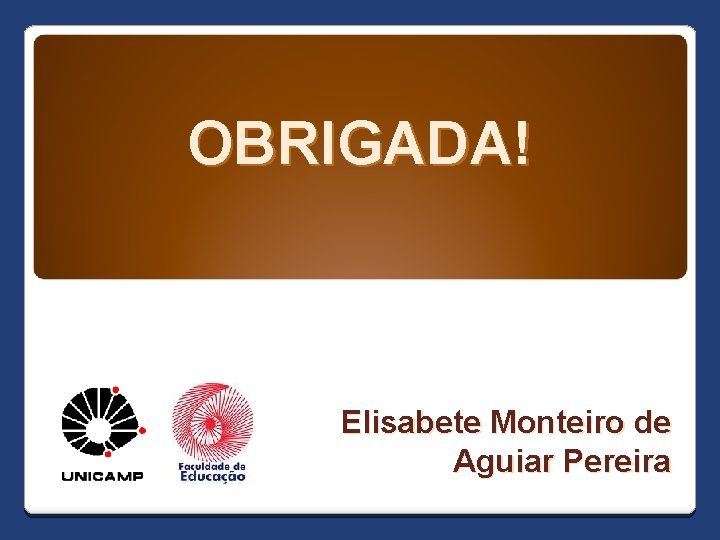 OBRIGADA!

UNICAMP

Faculdade de Educação

Elisabete Monteiro de Aguiar Pereira